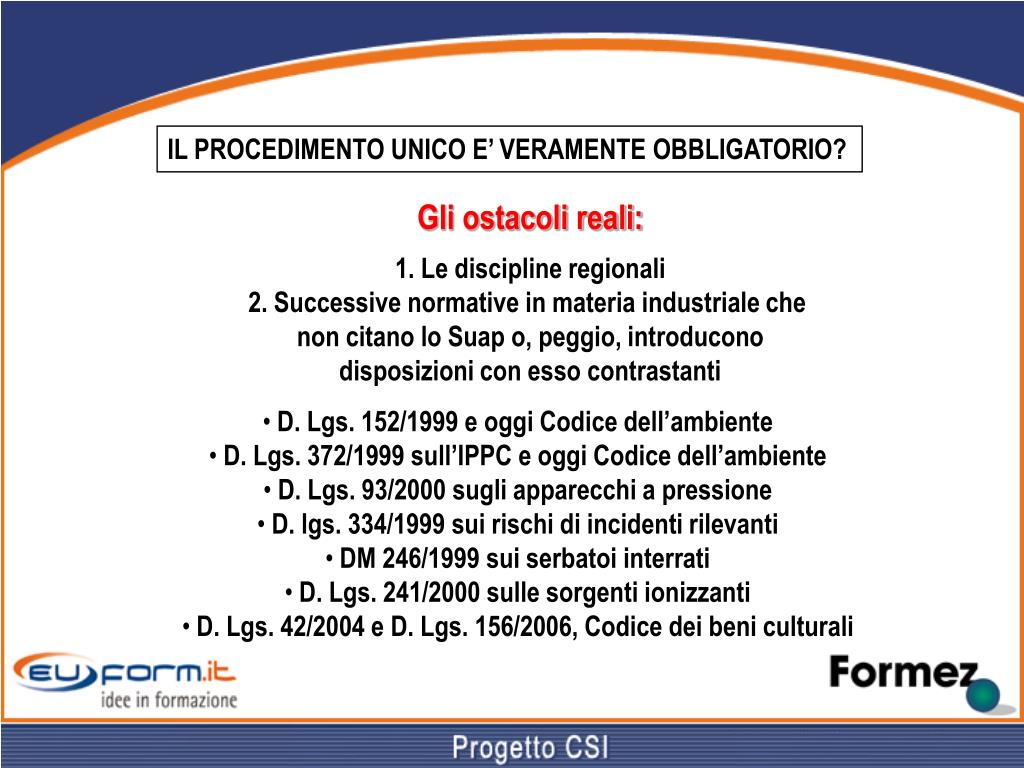 IL PROCEDIMENTO UNICO E’ VERAMENTE OBBLIGATORIO?

Gli ostacoli reali:

1. Le discipline regionali
2. Successive normative in materia industriale che non citano lo Suap o, peggio, introducono disposizioni con esso contrastanti

• D. Lgs. 152/1999 e oggi Codice dell’ambiente
• D. Lgs. 372/1999 sull’IPPC e oggi Codice dell’ambiente
• D. Lgs. 93/2000 sugli apparecchi a pressione
• D. lgs. 334/1999 sui rischi di incidenti rilevanti
• DM 246/1999 sui serbatoi interrati
• D. Lgs. 241/2000 sulle sorgenti ionizzanti
• D. Lgs. 42/2004 e D. Lgs. 156/2006, Codice dei beni culturali

EUFORM.it idee in formazione

Formez

Progetto CSI